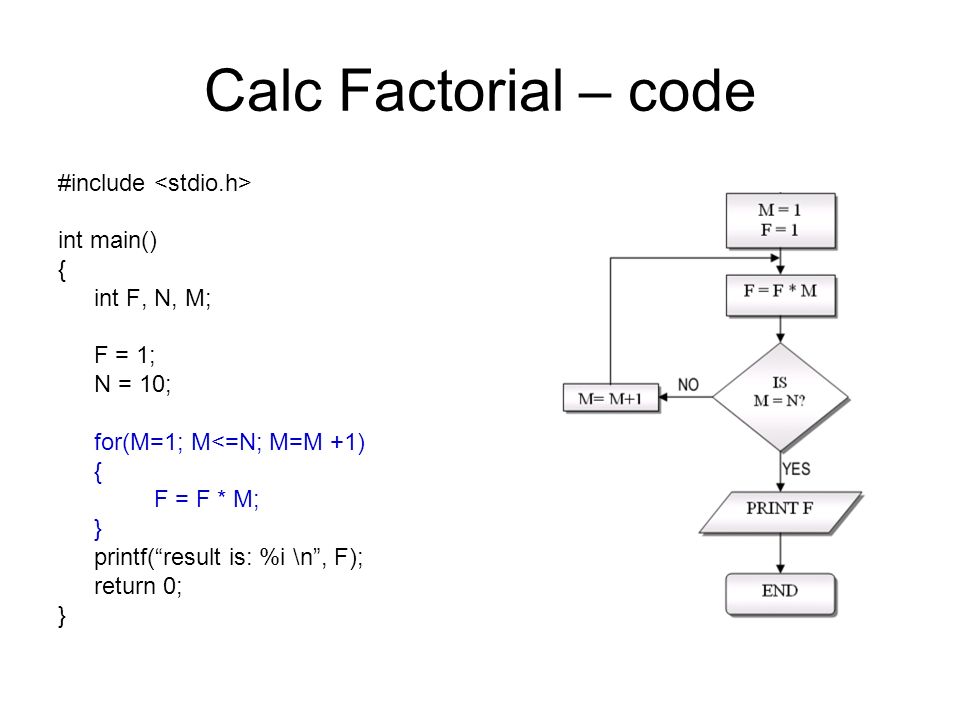 Calc Factorial – code

#include <stdio.h>

int main()
{
int F, N, M;

F = 1;
N = 10;

for(M=1; M<=N; M=M +1)
{
F = F * M;
}
printf(“result is: %i \n”, F);
return 0;
}

M = 1
F = 1

F = F * M

IS
M = N?

NO

M= M+1

YES

PRINT F

END